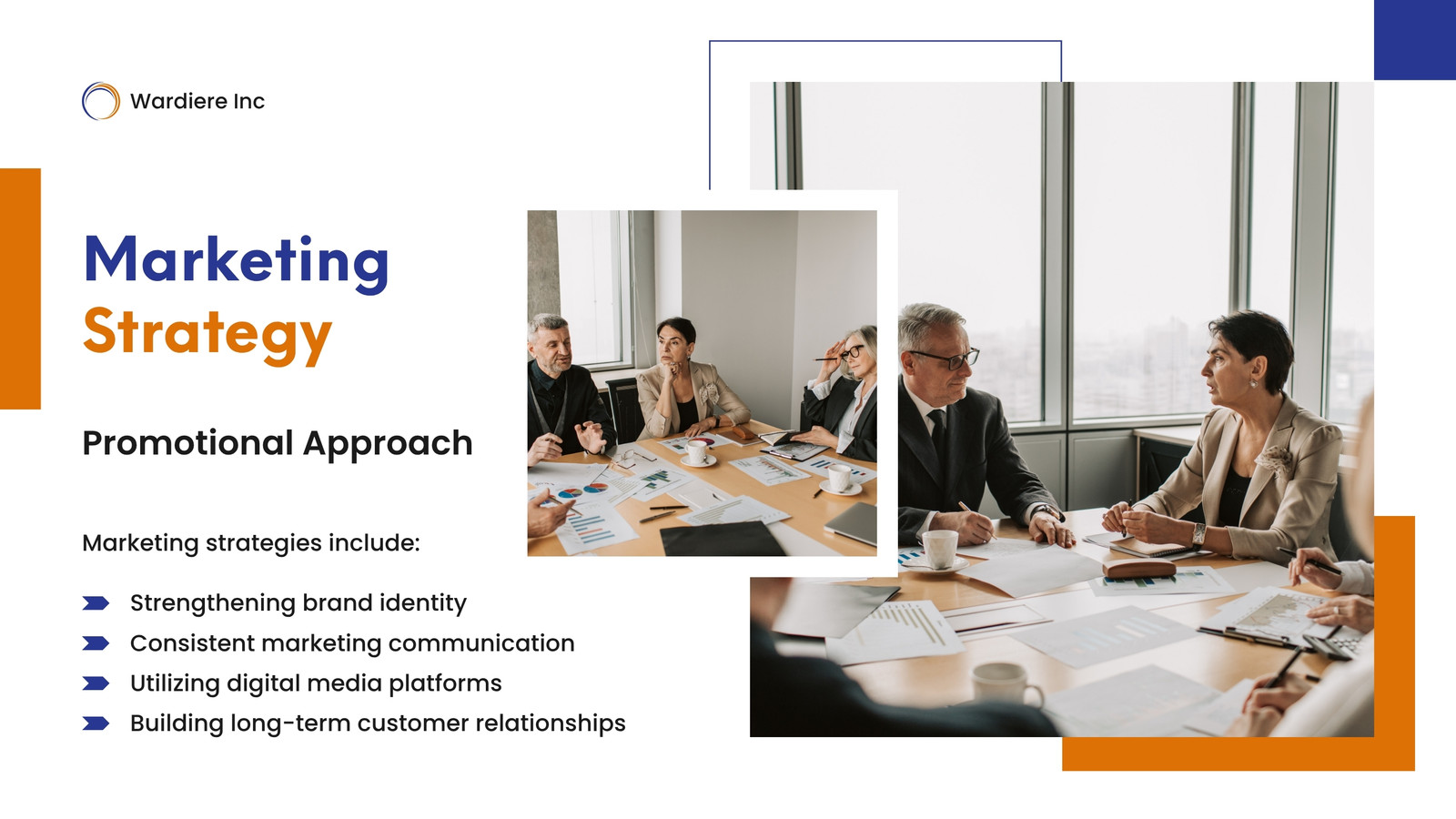 Wardiere Inc

Marketing Strategy

Promotional Approach

Marketing strategies include:

Strengthening brand identity
Consistent marketing communication
Utilizing digital media platforms
Building long-term customer relationships